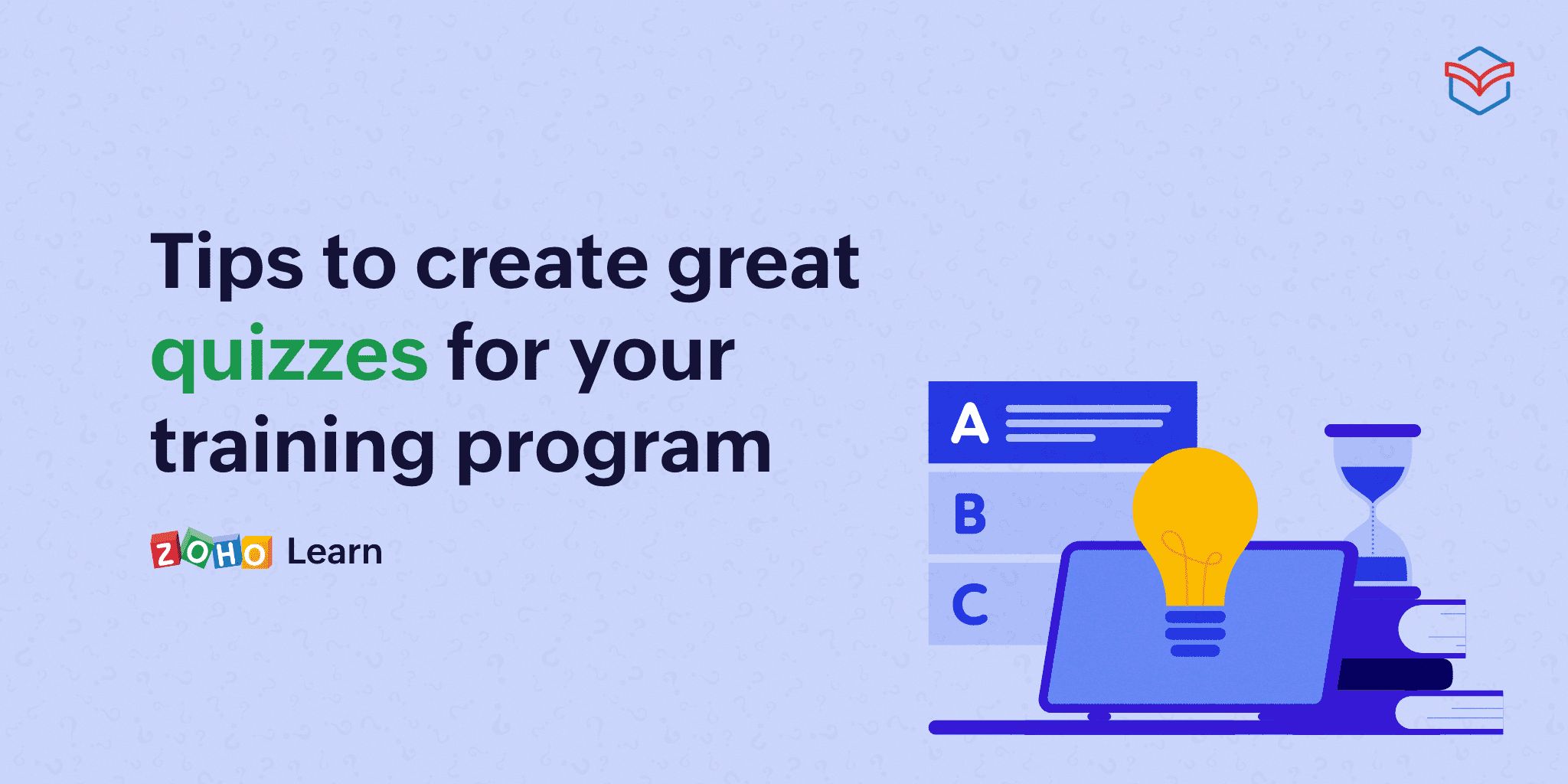 Tips to create great quizzes for your training program

ZOHO Learn

A
B
C